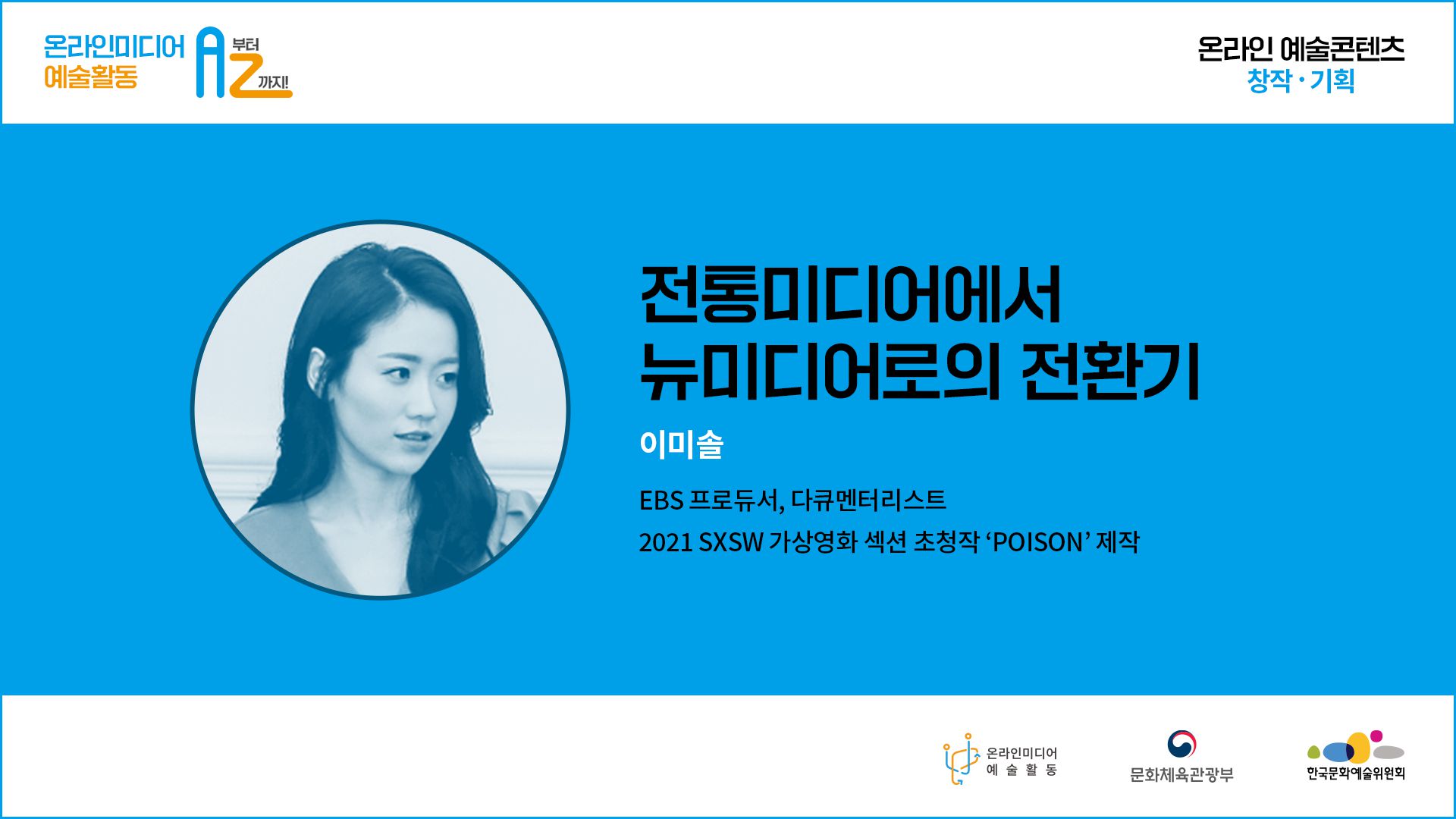 온라인미디어 예술활동 A 부터 Z 까지!

온라인 예술콘텐츠 창작 · 기획

전통미디어에서 뉴미디어로의 전환기

이미솔

EBS 프로듀서, 다큐멘터리스트

2021 SXSW 가상영화 섹션 초청작 ‘POISON’ 제작

온라인미디어 예 술 활 동

문화체육관광부

한국문화예술위원회